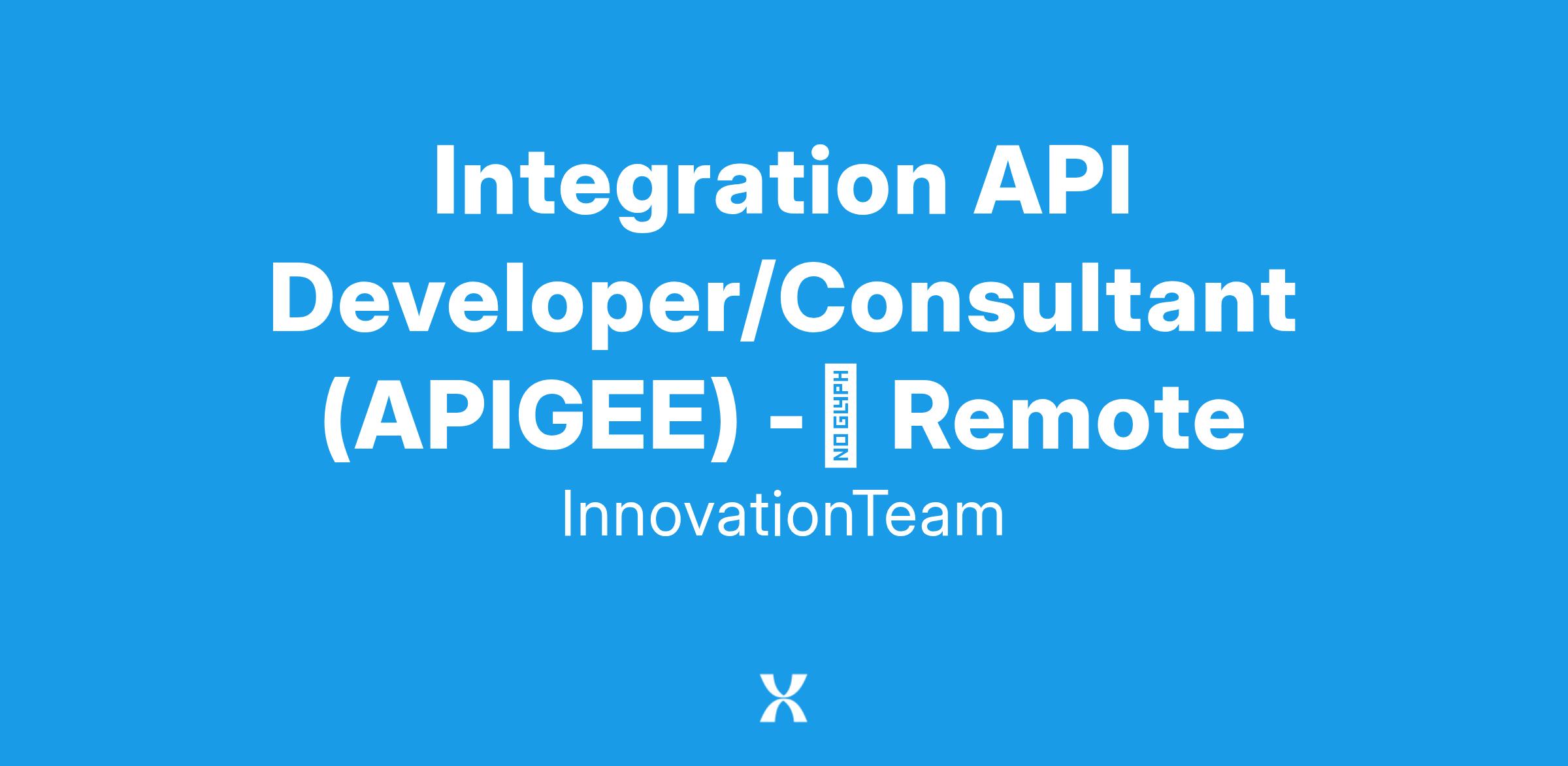 Integration API Developer/Consultant (APIGEE) - NO GLYPH Remote

InnovationTeam